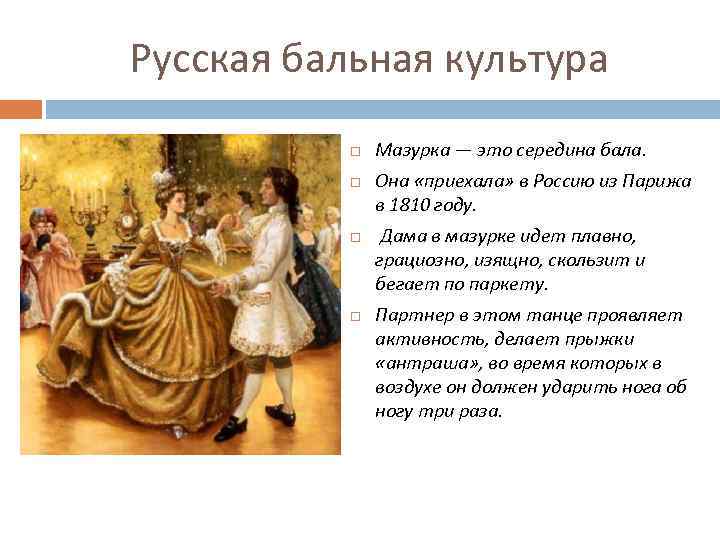 Русская бальная культура

Мазурка — это середина бала.

Она «приехала» в Россию из Парижа в 1810 году.

Дама в мазурке идет плавно, грациозно, изящно, скользит и бегает по паркету.

Партнер в этом танце проявляет активность, делает прыжки «антраша», во время которых в воздухе он должен ударить нога об ногу три раза.